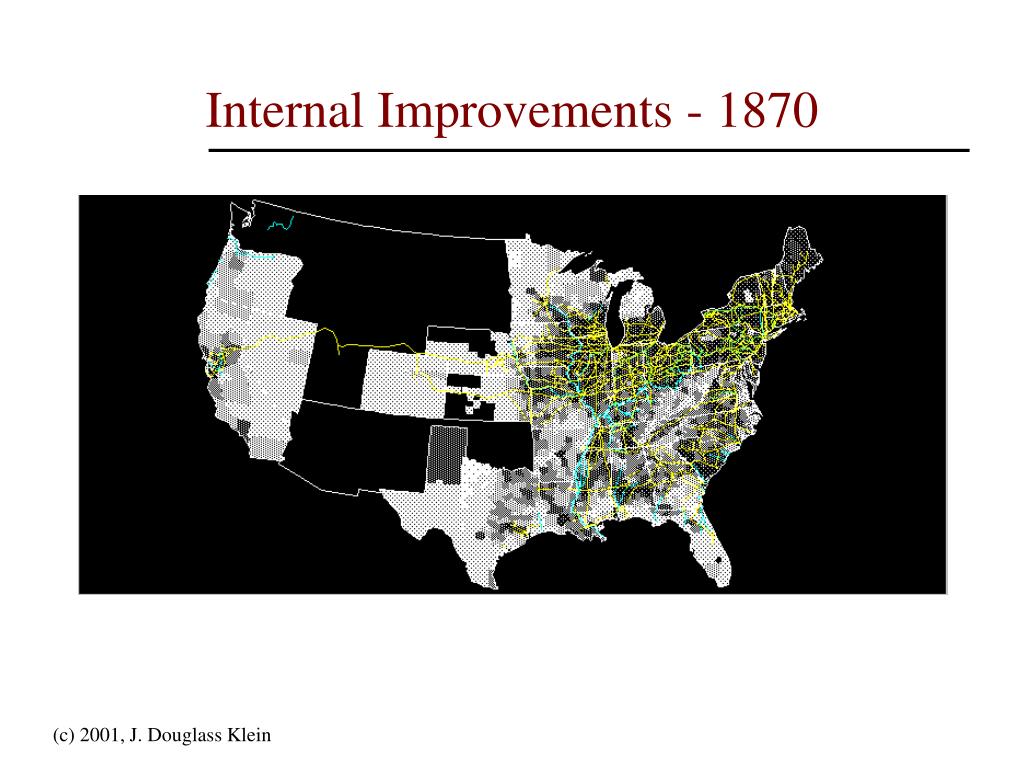 Internal Improvements - 1870

(c) 2001, J. Douglass Klein